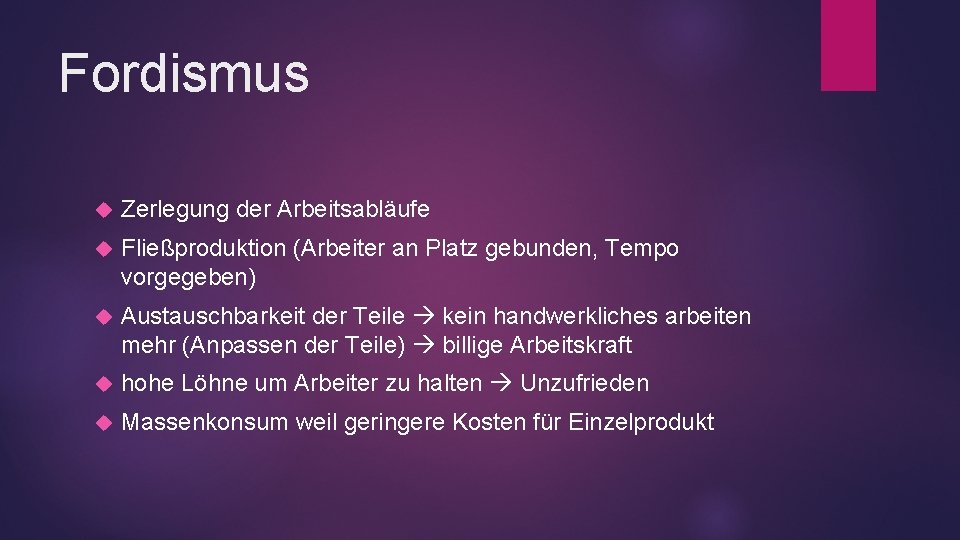 Fordismus

Zerlegung der Arbeitsabläufe

Fließproduktion (Arbeiter an Platz gebunden, Tempo vorgegeben)

Austauschbarkeit der Teile → kein handwerkliches arbeiten mehr (Anpassen der Teile) → billige Arbeitskraft

hohe Löhne um Arbeiter zu halten → Unzufrieden

Massenkonsum weil geringere Kosten für Einzelprodukt